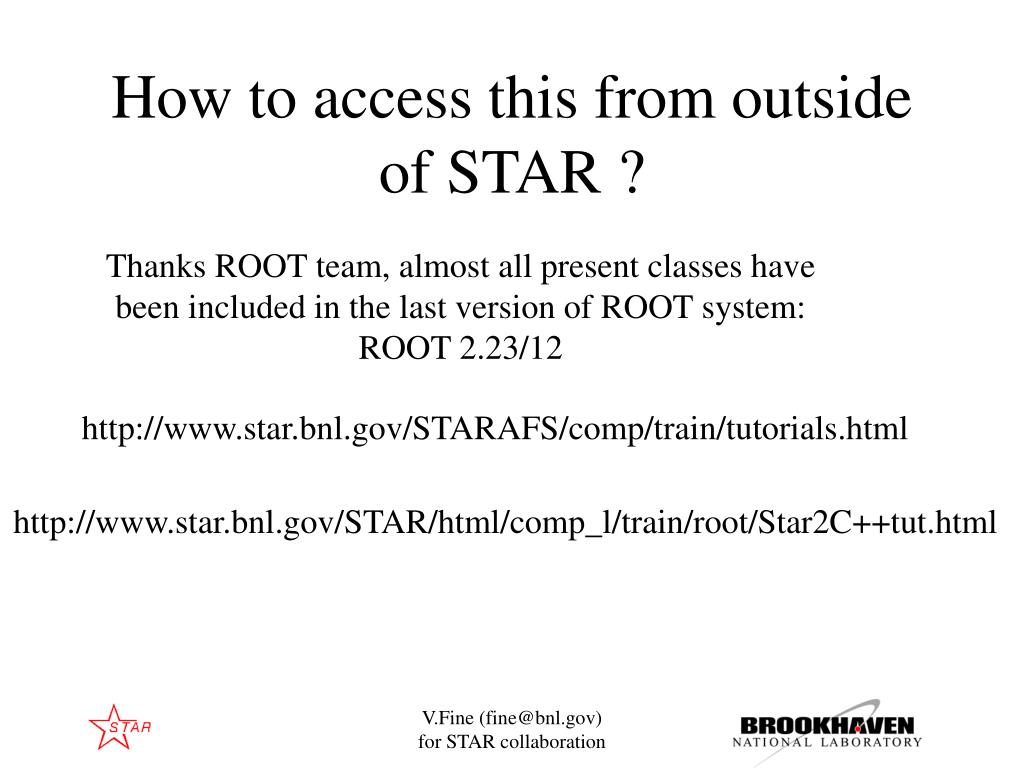 How to access this from outside of STAR ?

Thanks ROOT team, almost all present classes have been included in the last version of ROOT system: ROOT 2.23/12

http://www.star.bnl.gov/STARAFS/comp/train/tutorials.html

http://www.star.bnl.gov/STAR/html/comp_l/train/root/Star2C++tut.html

STAR

V.Fine (fine@bnl.gov)
for STAR collaboration

BROOKHAVEN
NATIONAL LABORATORY